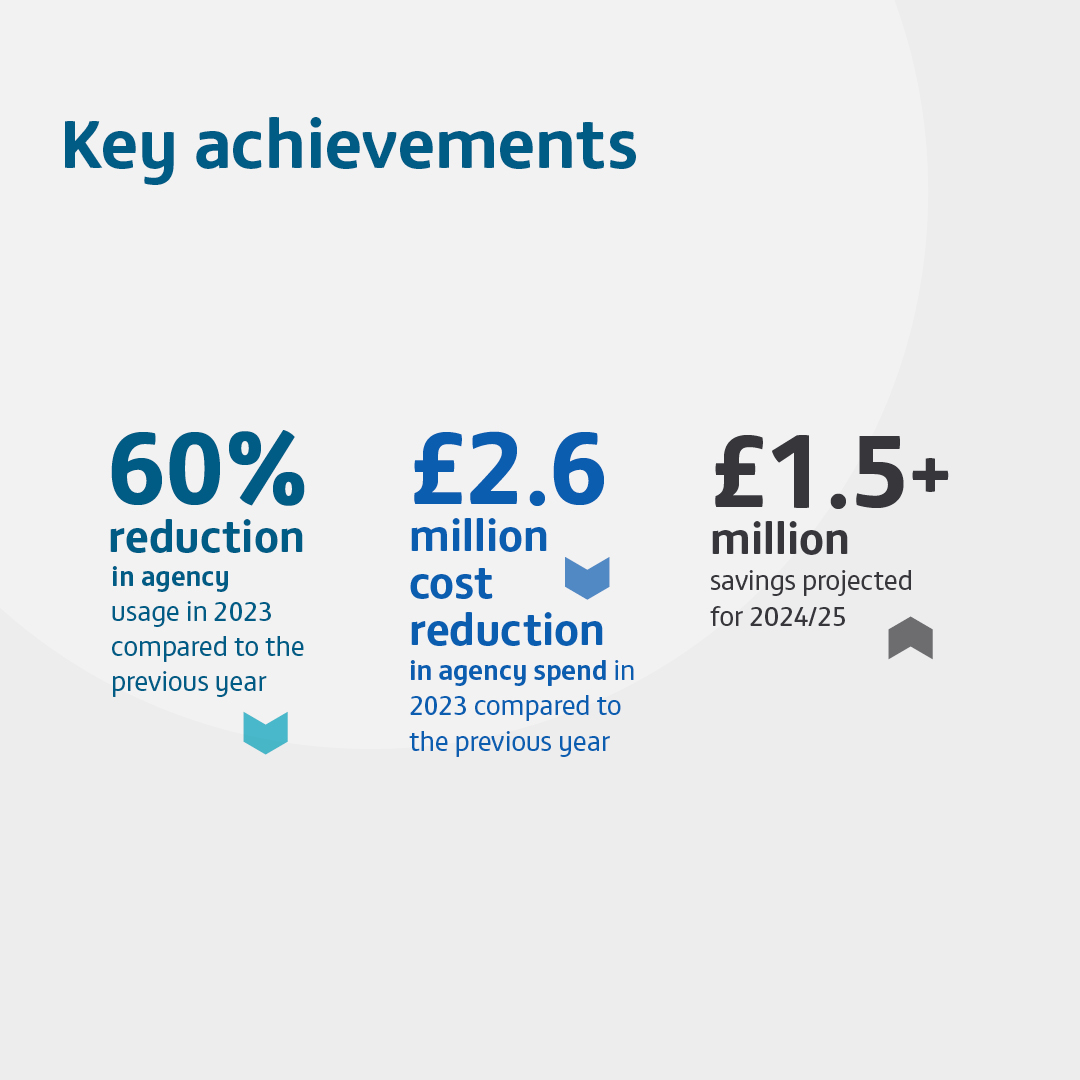 Key achievements

60%
reduction
in agency usage in 2023 compared to the previous year

£2.6
million
cost reduction
in agency spend in 2023 compared to the previous year

£1.5+
million
savings projected for 2024/25